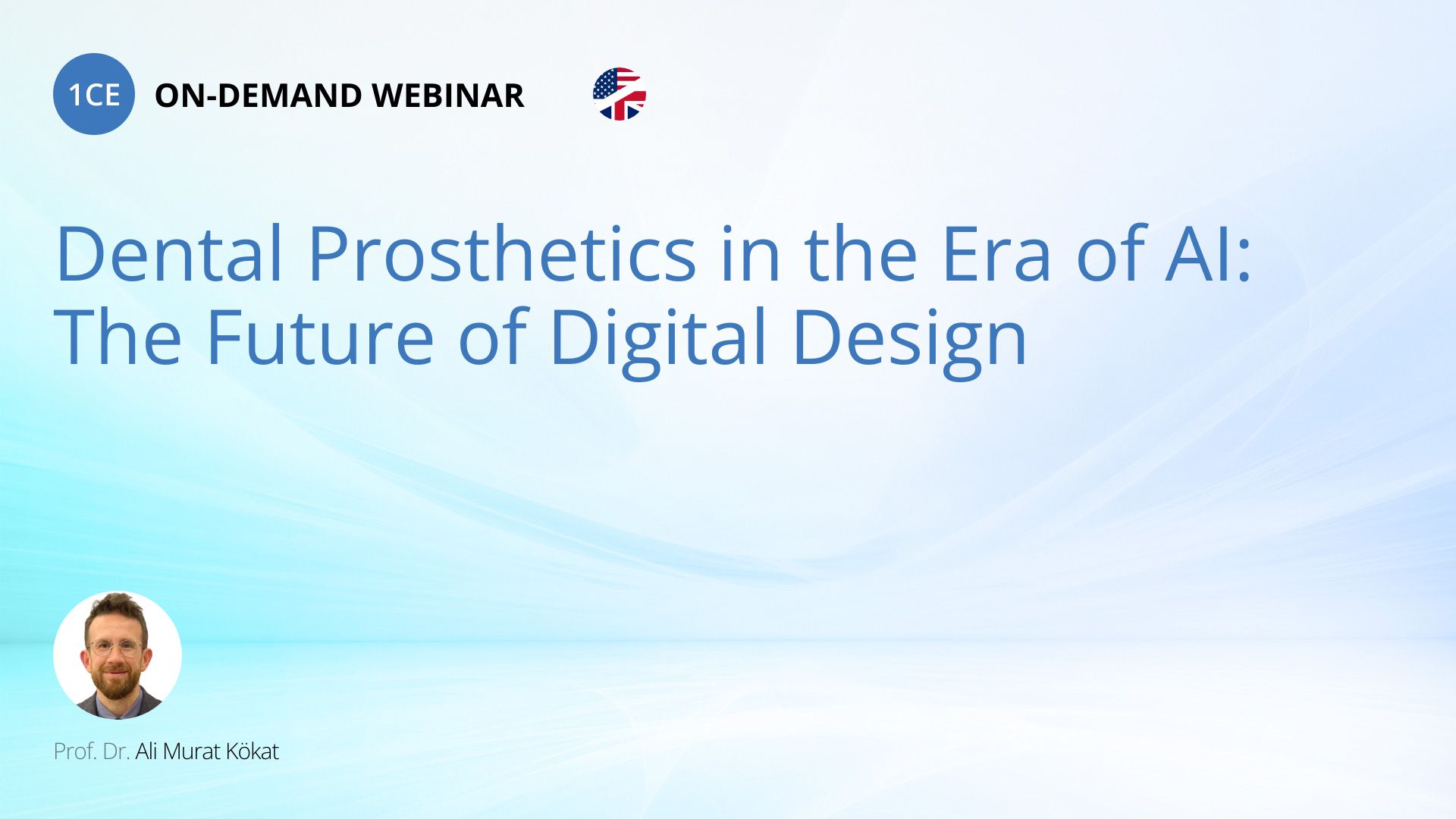 1CE ON-DEMAND WEBINAR

Dental Prosthetics in the Era of AI: The Future of Digital Design

Prof. Dr. Ali Murat Kökat